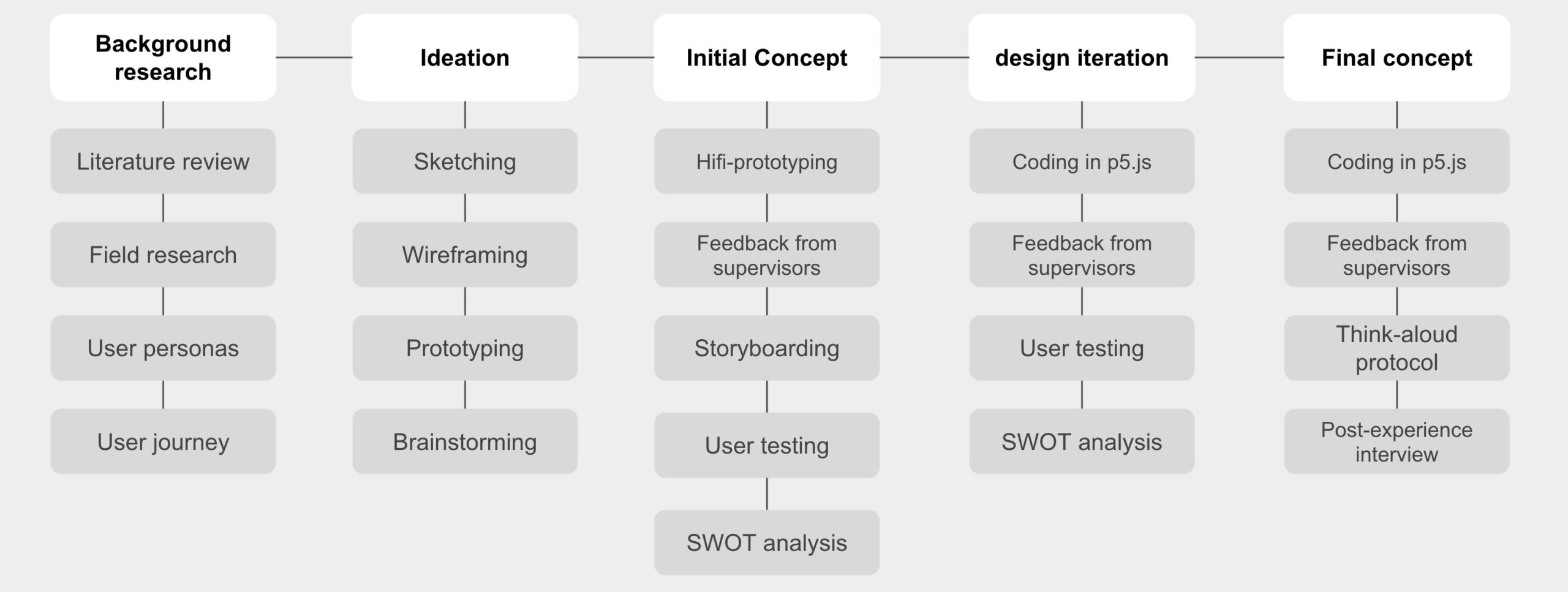 Background research

Literature review

Field research

User personas

User journey

Ideation

Sketching

Wireframing

Prototyping

Brainstorming

Initial Concept

Hifi-prototyping

Feedback from supervisors

Storyboarding

User testing

SWOT analysis

design iteration

Coding in p5.js

Feedback from supervisors

User testing

SWOT analysis

Final concept

Coding in p5.js

Feedback from supervisors

Think-aloud protocol

Post-experience interview